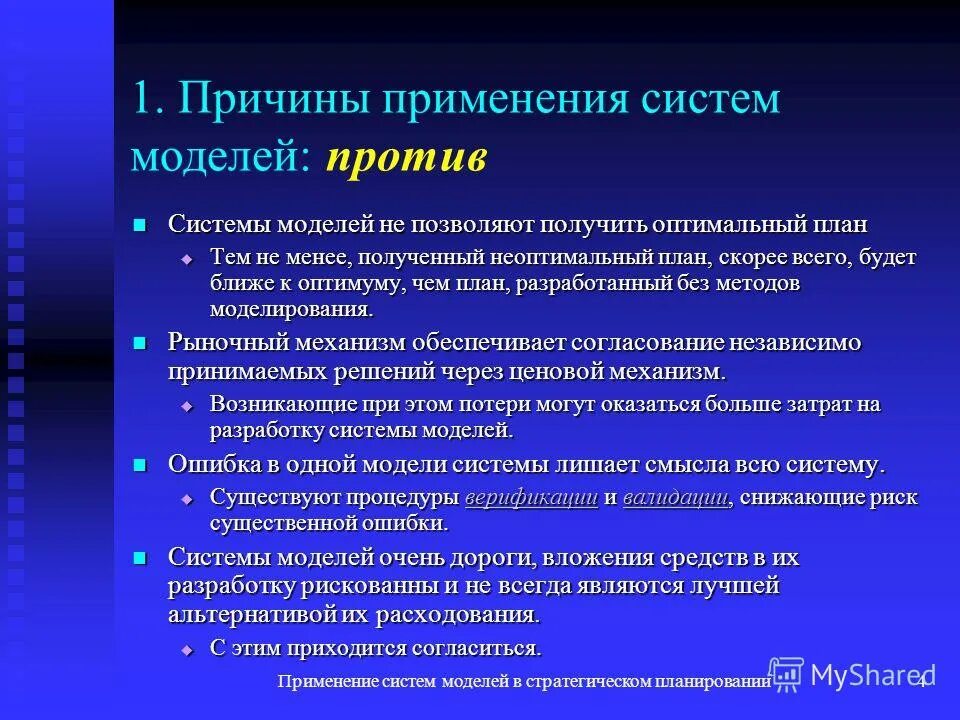 1. Причины применения систем моделей: против

Системы моделей не позволяют получить оптимальный план

Тем не менее, полученный неоптимальный план, скорее всего, будет ближе к оптимуму, чем план, разработанный без методов моделирования.

Рыночный механизм обеспечивает согласование независимо принимаемых решений через ценовой механизм.

Возникающие при этом потери могут оказаться больше затрат на разработку системы моделей.

Ошибка в одной модели системы лишает смысла всю систему.

Существуют процедуры верификации и валидации, снижающие риск существенной ошибки.

Системы моделей очень дороги, вложения средств в их разработку рискованны и не всегда являются лучшей альтернативой их расходования.

С этим приходится согласиться.

Применение систем моделей в стратегическом планировании

MyShared

4